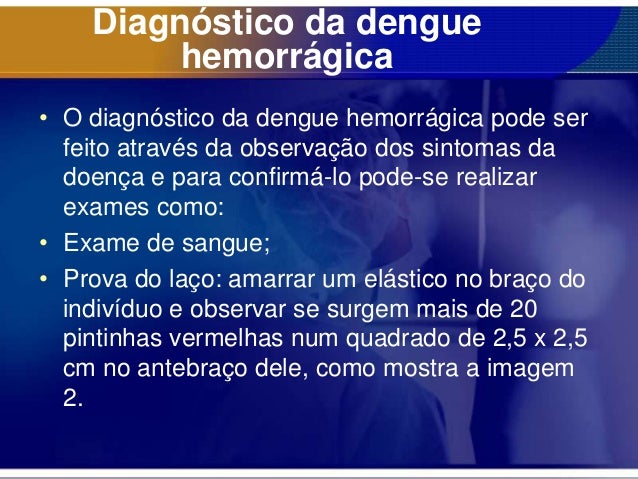 Diagnóstico da dengue hemorrágica

• O diagnóstico da dengue hemorrágica pode ser feito através da observação dos sintomas da doença e para confirmá-lo pode-se realizar exames como:
• Exame de sangue;
• Prova do laço: amarrar um elástico no braço do indivíduo e observar se surgem mais de 20 pintinhas vermelhas num quadrado de 2,5 x 2,5 cm no antebraço dele, como mostra a imagem 2.